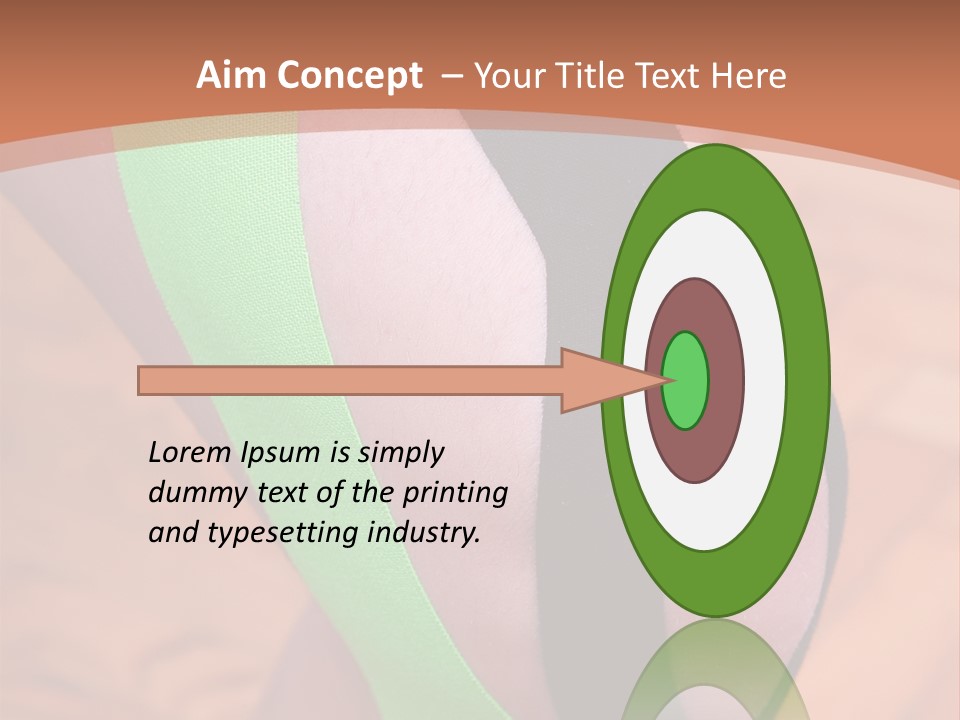 Aim Concept – Your Title Text Here

Lorem Ipsum is simply dummy text of the printing and typesetting industry.